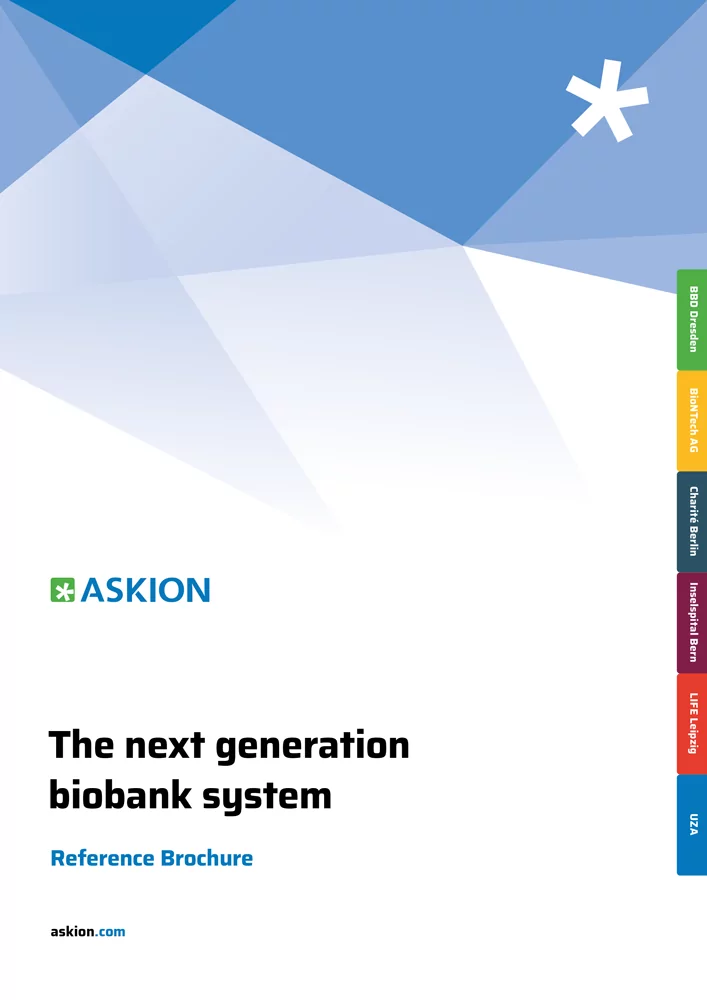 BBD Dresden
BioNTech AG
Charité Berlin
Inselspital Bern
LIFE Leipzig
UZA

ASKION

The next generation biobank system

Reference Brochure

askion.com